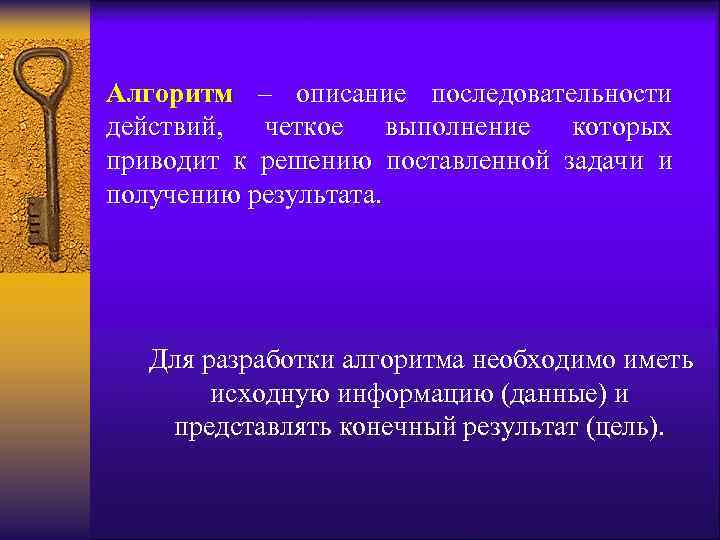 Алгоритм – описание последовательности действий, четкое выполнение которых приводит к решению поставленной задачи и получению результата.

Для разработки алгоритма необходимо иметь исходную информацию (данные) и представлять конечный результат (цель).